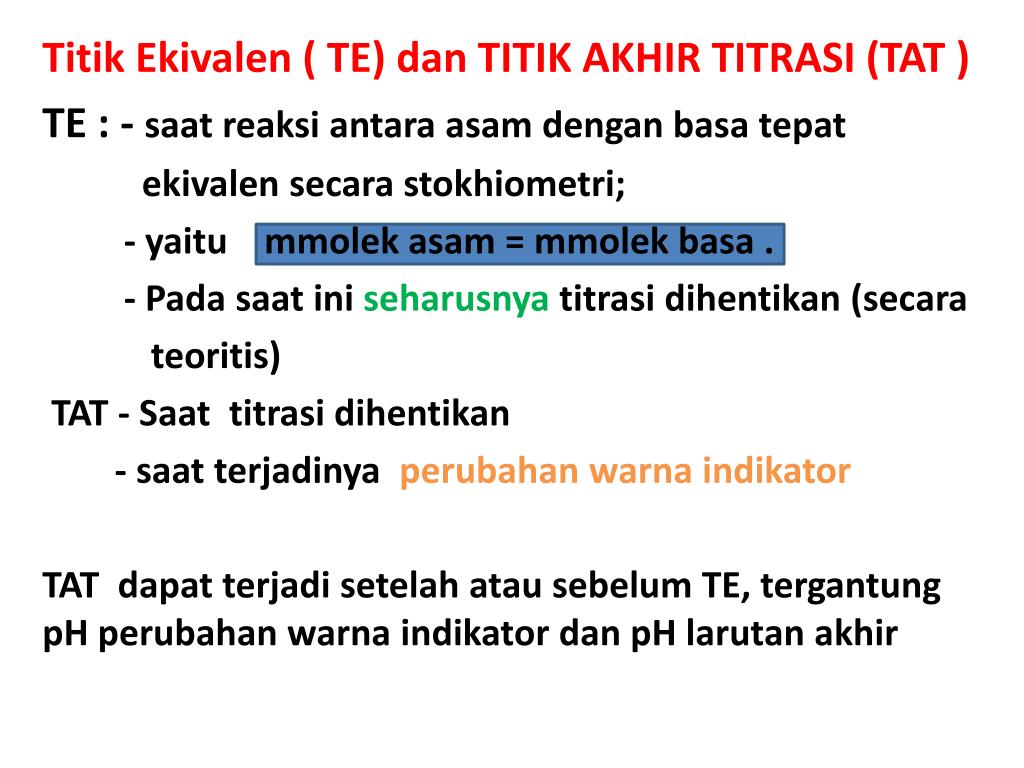 Titik Ekivalen ( TE) dan TITIK AKHIR TITRASI (TAT )

TE : - saat reaksi antara asam dengan basa tepat ekivalen secara stokhiometri;

- yaitu mmolek asam = mmolek basa .

- Pada saat ini seharusnya titrasi dihentikan (secara teoritis)

TAT - Saat titrasi dihentikan

- saat terjadinya perubahan warna indikator

TAT dapat terjadi setelah atau sebelum TE, tergantung pH perubahan warna indikator dan pH larutan akhir